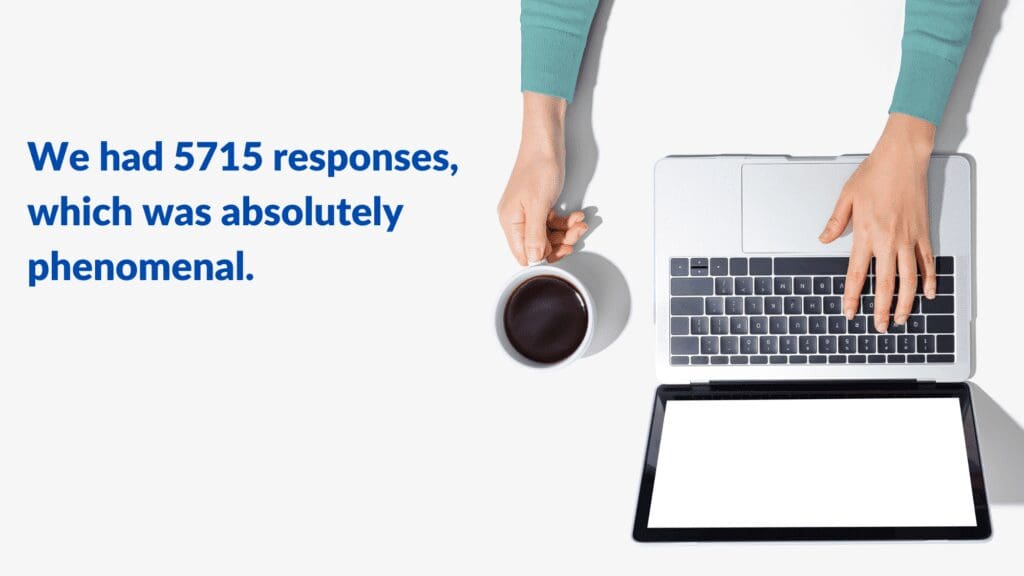 We had 5715 responses, which was absolutely phenomenal.